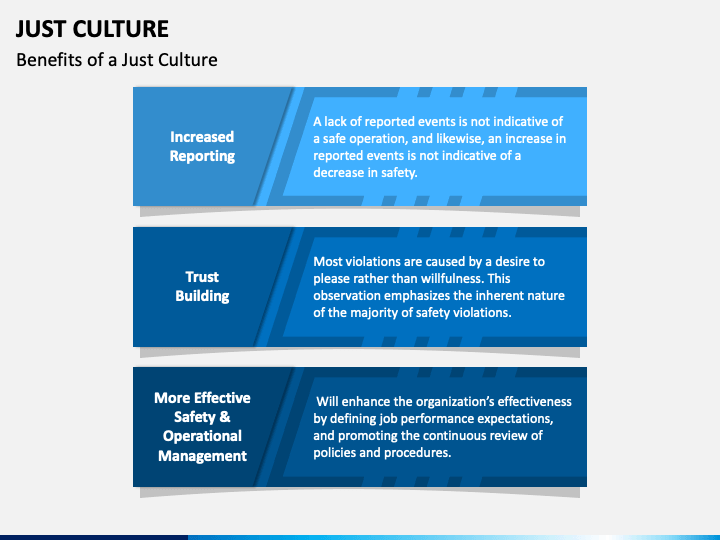 JUST CULTURE

Benefits of a Just Culture

Increased Reporting

A lack of reported events is not indicative of a safe operation, and likewise, an increase in reported events is not indicative of a decrease in safety.

Trust Building

Most violations are caused by a desire to please rather than willfulness. This observation emphasizes the inherent nature of the majority of safety violations.

More Effective Safety & Operational Management

Will enhance the organization's effectiveness by defining job performance expectations, and promoting the continuous review of policies and procedures.